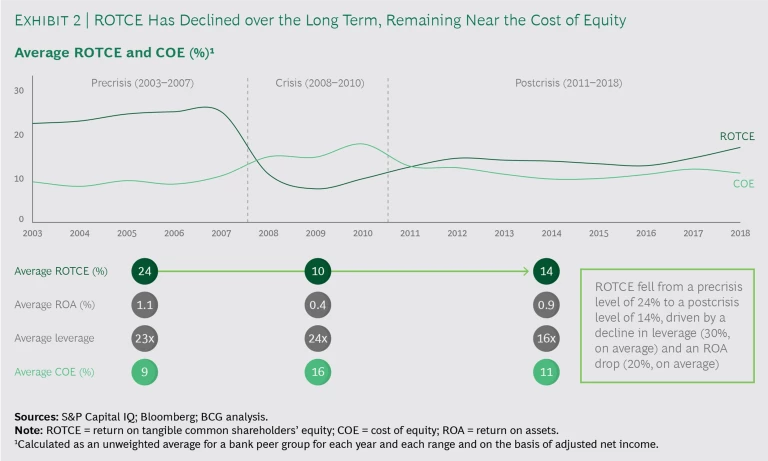 EXHIBIT 2 | ROTCE Has Declined over the Long Term, Remaining Near the Cost of Equity

Average ROTCE and COE (%)¹

Precrisis (2003–2007)
Crisis (2008–2010)
Postcrisis (2011–2018)

30
20
10
0

ROTCE
COE

2003 2004 2005 2006 2007 2008 2009 2010 2011 2012 2013 2014 2015 2016 2017 2018

| | | | |
|---|---|---|---|
| Average ROTCE (%) | 24 | 10 | 14 |
| Average ROA (%) | 1.1 | 0.4 | 0.9 |
| Average leverage | 23x | 24x | 16x |
| Average COE (%) | 9 | 16 | 11 |

ROTCE fell from a precrisis level of 24% to a postcrisis level of 14%, driven by a decline in leverage (30%, on average) and an ROA drop (20%, on average)

Sources: S&P Capital IQ; Bloomberg; BCG analysis.
Note: ROTCE = return on tangible common shareholders' equity; COE = cost of equity; ROA = return on assets.
¹Calculated as an unweighted average for a bank peer group for each year and each range and on the basis of adjusted net income.